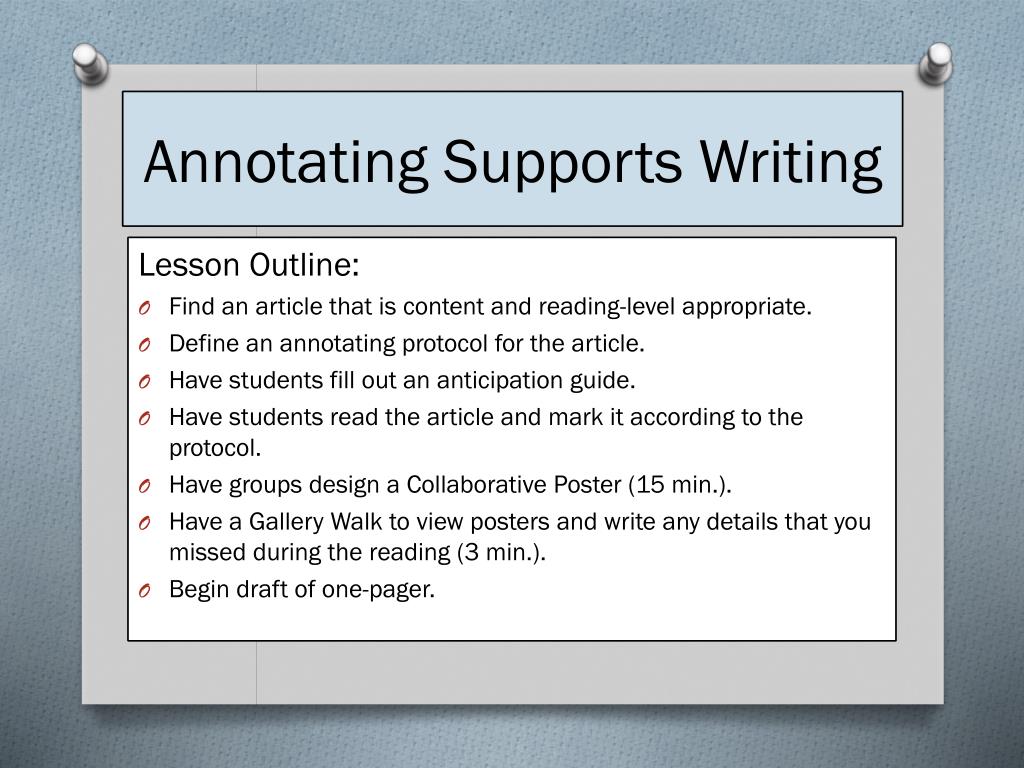 Annotating Supports Writing

Lesson Outline:

O Find an article that is content and reading-level appropriate.
O Define an annotating protocol for the article.
O Have students fill out an anticipation guide.
O Have students read the article and mark it according to the protocol.
O Have groups design a Collaborative Poster (15 min.).
O Have a Gallery Walk to view posters and write any details that you missed during the reading (3 min.).
O Begin draft of one-pager.